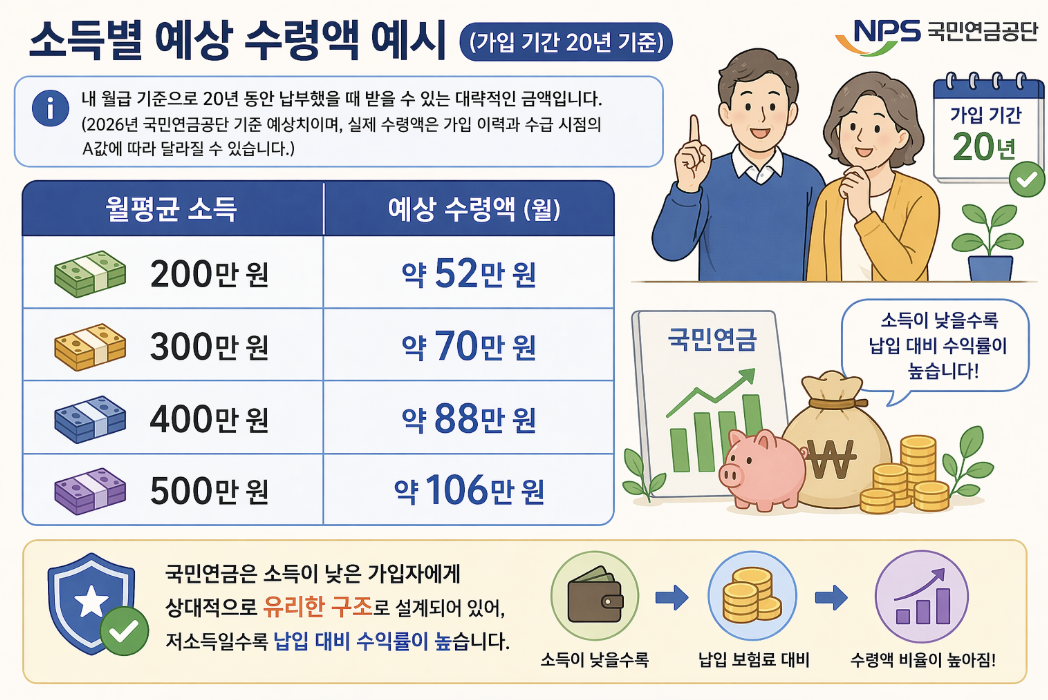 소득별 예상 수령액 예시 (가입 기간 20년 기준)

NPS 국민연금공단

내 월급 기준으로 20년 동안 납부했을 때 받을 수 있는 대략적인 금액입니다. (2026년 국민연금공단 기준 예상치이며, 실제 수령액은 가입 이력과 수급 시점의 A값에 따라 달라질 수 있습니다.)

가입 기간 20년

| 월평균 소득 | 예상 수령액 (월) |
|---|---|
| 200만 원 | 약 52만 원 |
| 300만 원 | 약 70만 원 |
| 400만 원 | 약 88만 원 |
| 500만 원 | 약 106만 원 |

국민연금

소득이 낮을수록 납입 대비 수익률이 높습니다!

₩

국민연금은 소득이 낮은 가입자에게 상대적으로 유리한 구조로 설계되어 있어, 저소득일수록 납입 대비 수익률이 높습니다.

소득이 낮을수록

납입 보험료 대비

수령액 비율이 높아짐!